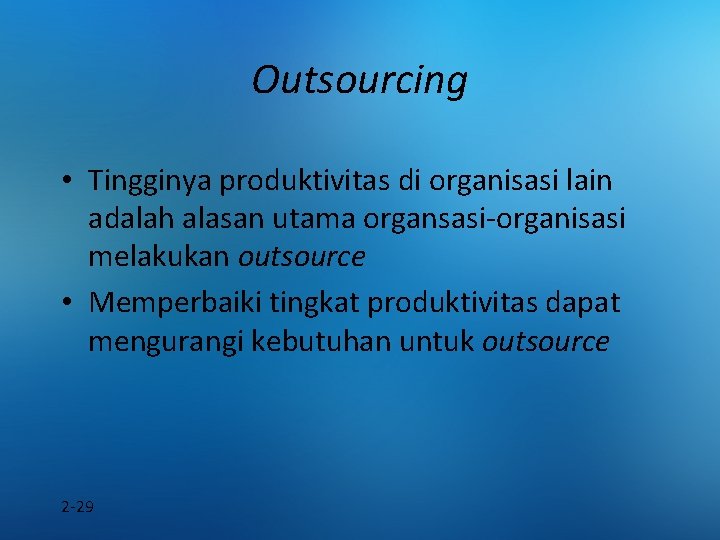 Outsourcing

• Tingginya produktivitas di organisasi lain adalah alasan utama organsasi-organisasi melakukan outsource

• Memperbaiki tingkat produktivitas dapat mengurangi kebutuhan untuk outsource

2-29